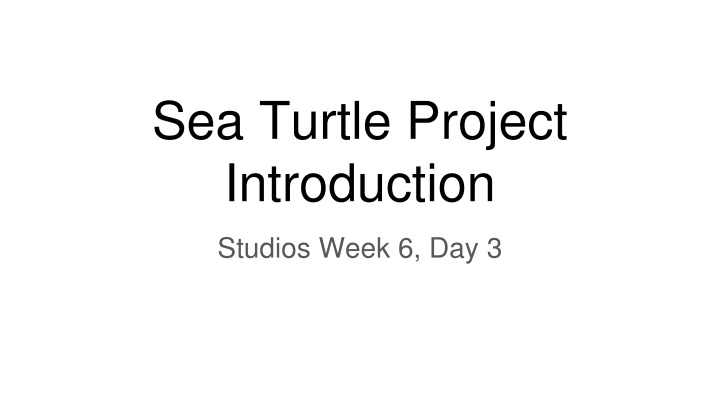 Sea Turtle Project Introduction

Studios Week 6, Day 3